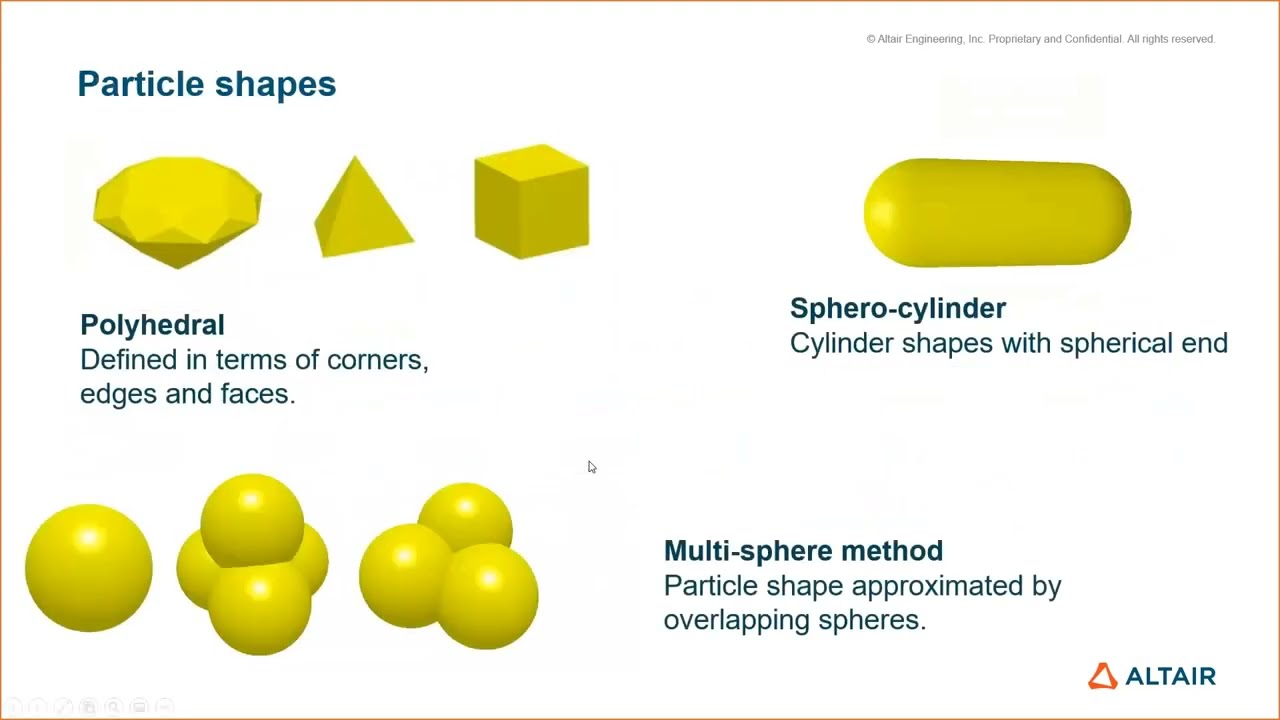 © Altair Engineering, Inc. Proprietary and Confidential. All rights reserved.

Particle shapes

Polyhedral
Defined in terms of corners, edges and faces.

Sphero-cylinder
Cylinder shapes with spherical end

Multi-sphere method
Particle shape approximated by overlapping spheres.

ALTAIR